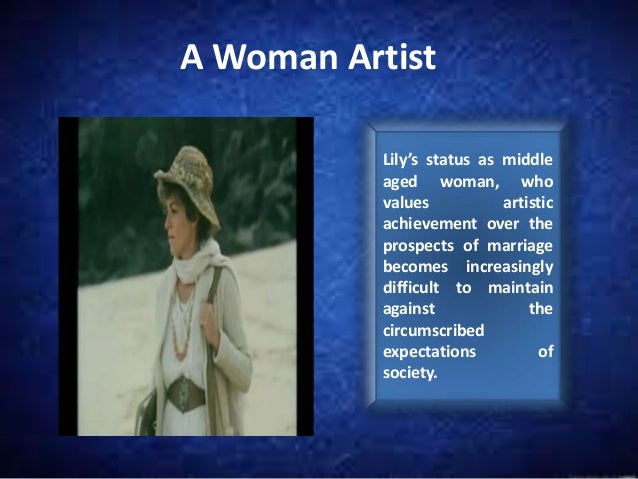 A Woman Artist

Lily's status as middle aged woman, who values artistic achievement over the prospects of marriage becomes increasingly difficult to maintain against the circumscribed expectations of society.